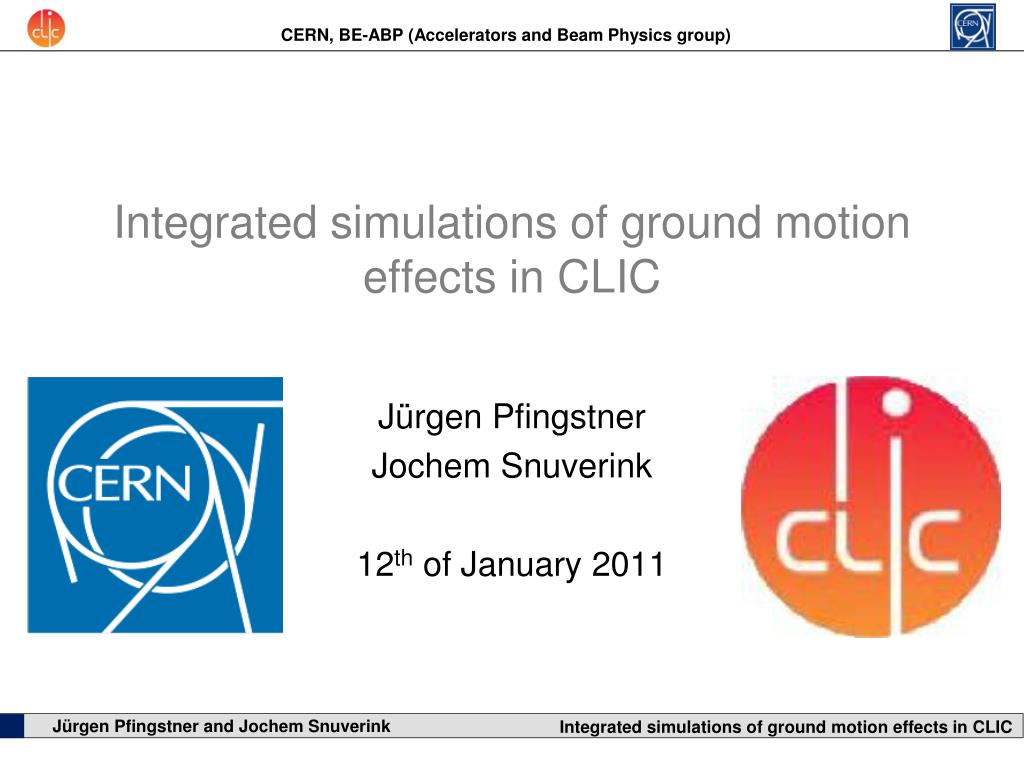 CLIC

CERN, BE-ABP (Accelerators and Beam Physics group)

CERN

Integrated simulations of ground motion effects in CLIC

CERN

Jürgen Pfingstner

Jochem Snuverink

12$^{th}$ of January 2011

CLIC

Jürgen Pfingstner and Jochem Snuverink

Integrated simulations of ground motion effects in CLIC